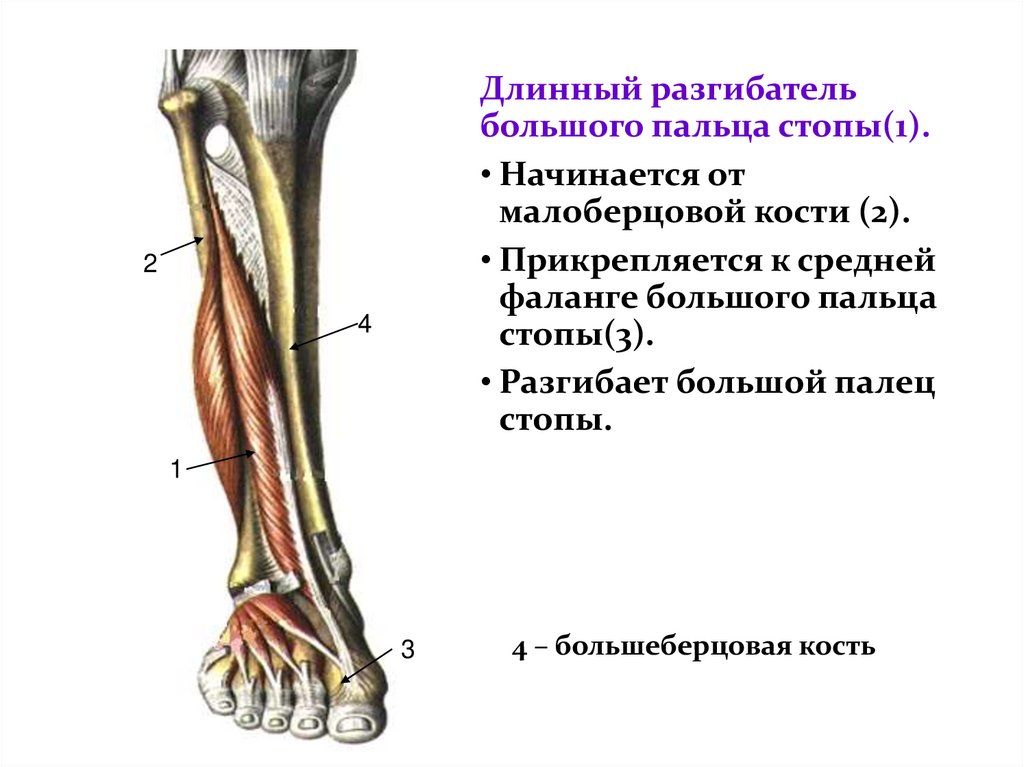 2

4

1

3

Длинный разгибатель большого пальца стопы(1).

• Начинается от малоберцовой кости (2).

• Прикрепляется к средней фаланге большого пальца стопы(3).

• Разгибает большой палец стопы.

4 – большеберцовая кость